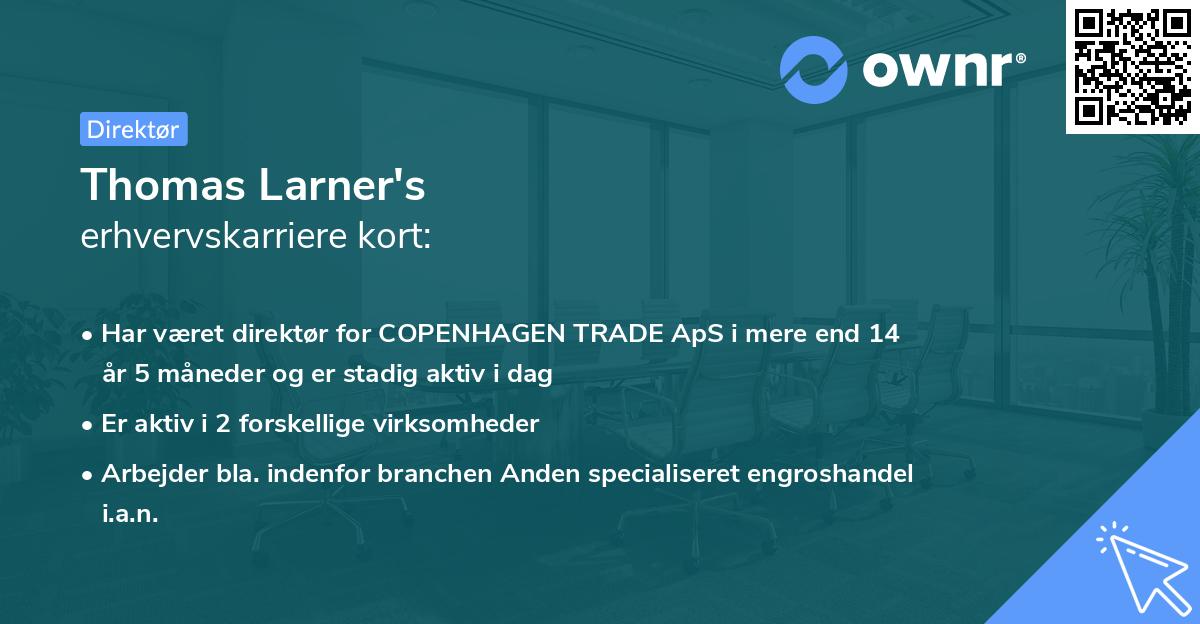 ownr®

Direktør

Thomas Larner's
erhvervskarriere kort:

• Har været direktør for COPENHAGEN TRADE ApS i mere end 14 år 5 måneder og er stadig aktiv i dag
• Er aktiv i 2 forskellige virksomheder
• Arbejder bla. indenfor branchen Anden specialiseret engroshandel i.a.n.